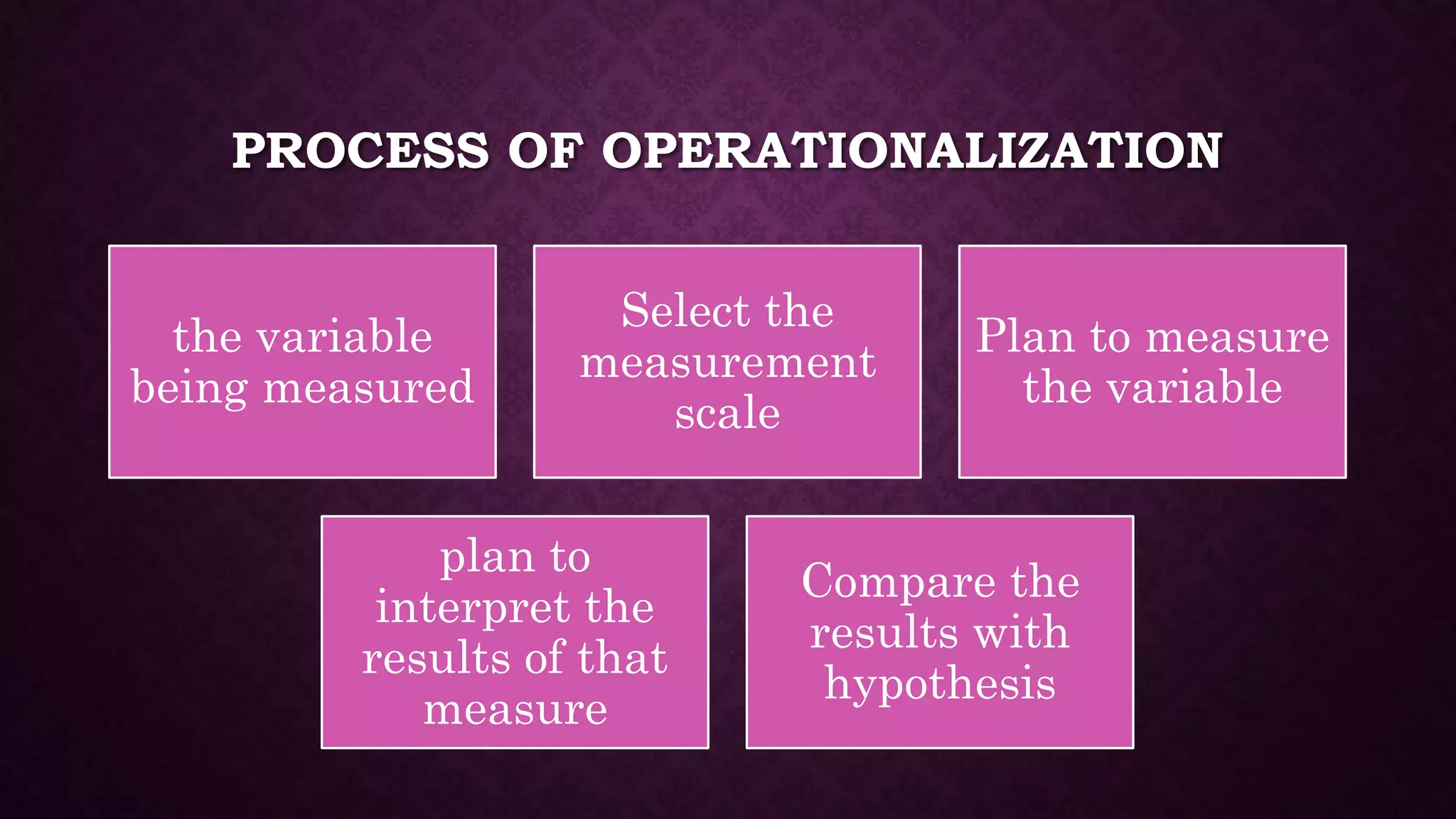 PROCESS OF OPERATIONALIZATION

the variable being measured

Select the measurement scale

Plan to measure the variable

plan to interpret the results of that measure

Compare the results with hypothesis